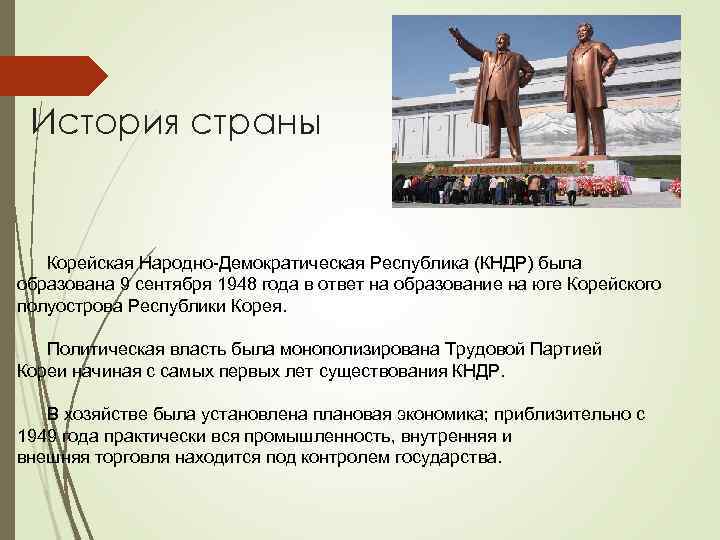 История страны

Корейская Народно-Демократическая Республика (КНДР) была образована 9 сентября 1948 года в ответ на образование на юге Корейского полуострова Республики Корея.

Политическая власть была монополизирована Трудовой Партией Кореи начиная с самых первых лет существования КНДР.

В хозяйстве была установлена плановая экономика; приблизительно с 1949 года практически вся промышленность, внутренняя и внешняя торговля находится под контролем государства.